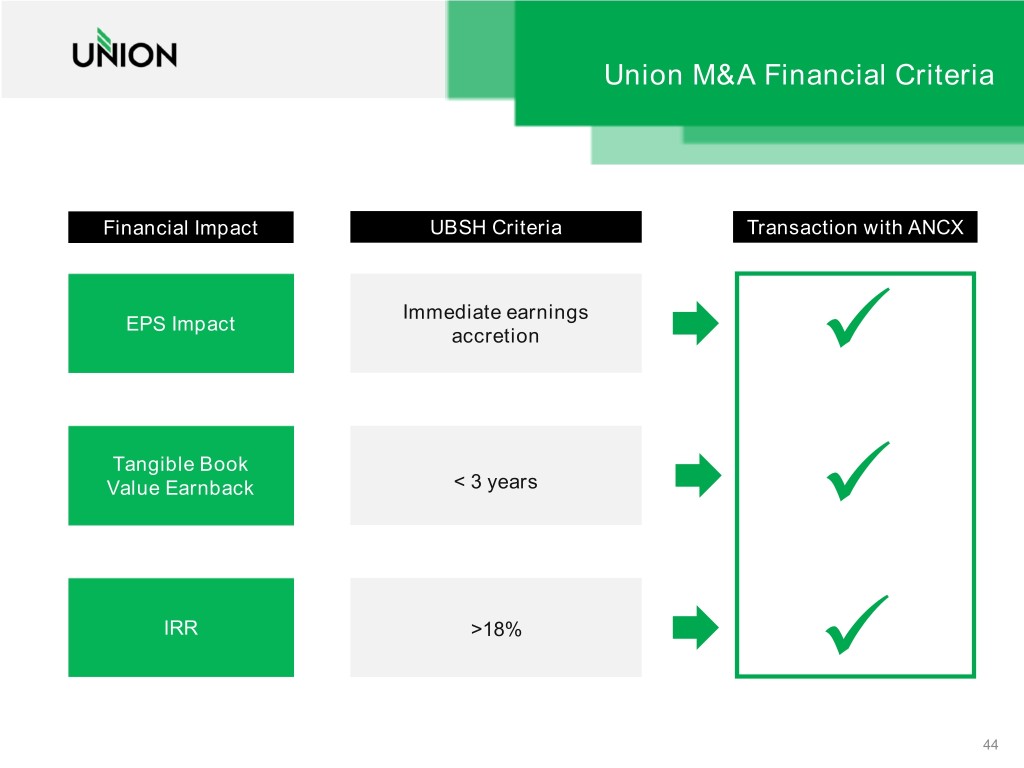 UNION

Union M&A Financial Criteria

| Financial Impact | UBSH Criteria | Transaction with ANCX |
|---|---|---|
| EPS Impact | Immediate earnings accretion | ✓ |
| Tangible Book Value Earnback | < 3 years | ✓ |
| IRR | >18% | ✓ |

44